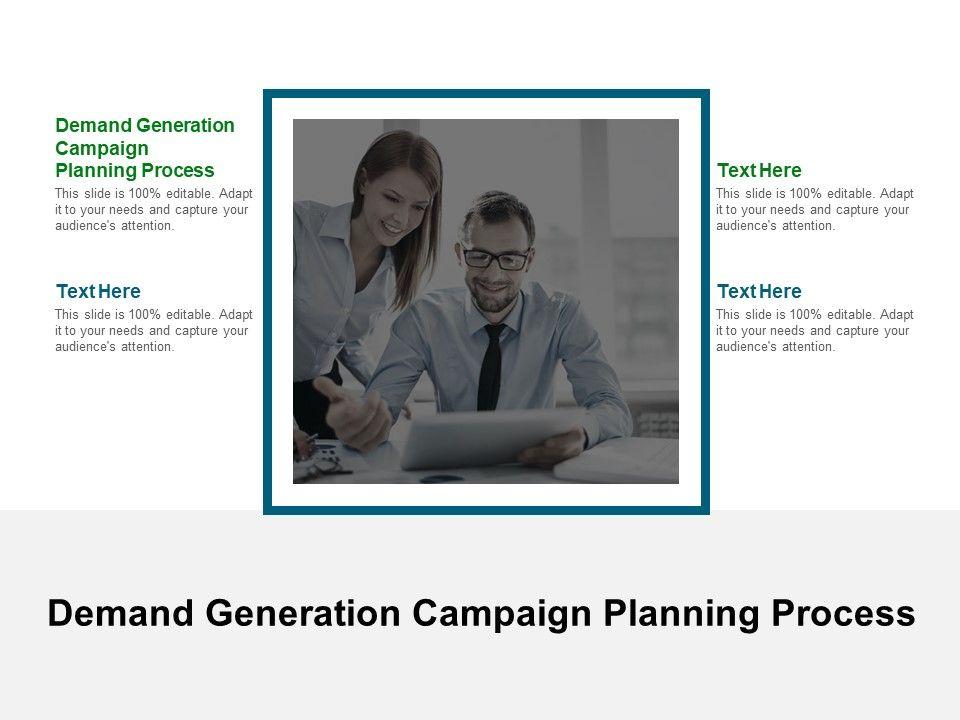 Demand Generation Campaign Planning Process
This slide is 100% editable. Adapt it to your needs and capture your audience's attention.

Text Here
This slide is 100% editable. Adapt it to your needs and capture your audience's attention.

Text Here
This slide is 100% editable. Adapt it to your needs and capture your audience's attention.

Text Here
This slide is 100% editable. Adapt it to your needs and capture your audience's attention.

Demand Generation Campaign Planning Process